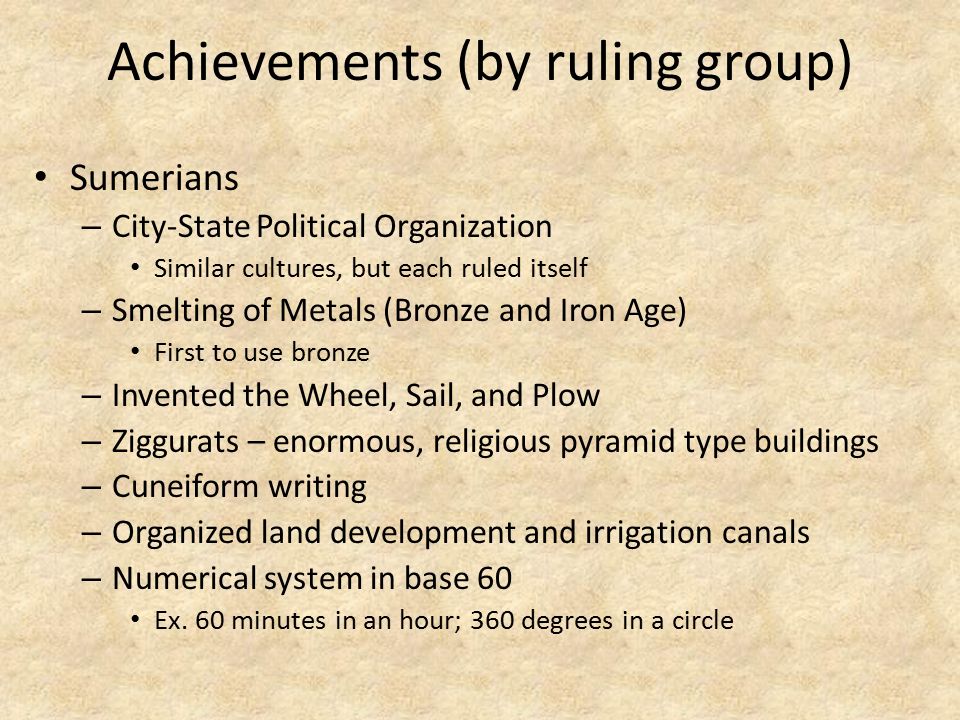 Achievements (by ruling group)

• Sumerians
– City-State Political Organization
• Similar cultures, but each ruled itself
– Smelting of Metals (Bronze and Iron Age)
• First to use bronze
– Invented the Wheel, Sail, and Plow
– Ziggurats – enormous, religious pyramid type buildings
– Cuneiform writing
– Organized land development and irrigation canals
– Numerical system in base 60
• Ex. 60 minutes in an hour; 360 degrees in a circle